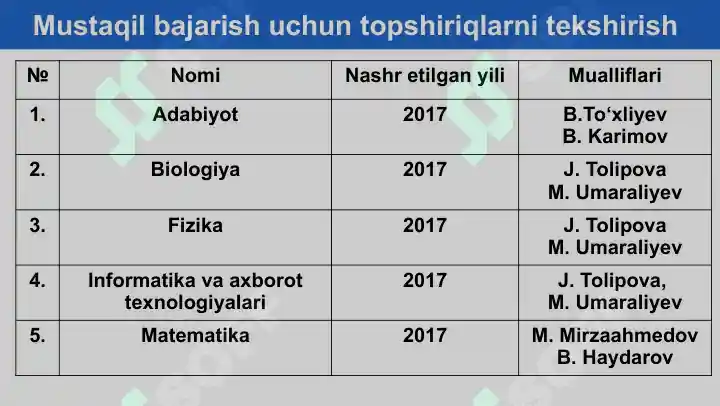 Mustaqil bajarish uchun topshiriqlarni tekshirish

| № | Nomi | Nashr etilgan yili | Mualliflari |
|---|---|---|---|
| 1. | Adabiyot | 2017 | B.To‘xliyev B. Karimov |
| 2. | Biologiya | 2017 | J. Tolipova M. Umaraliyev |
| 3. | Fizika | 2017 | J. Tolipova M. Umaraliyev |
| 4. | Informatika va axborot texnologiyalari | 2017 | J. Tolipova, M. Umaraliyev |
| 5. | Matematika | 2017 | M. Mirzaahmedov B. Haydarov |